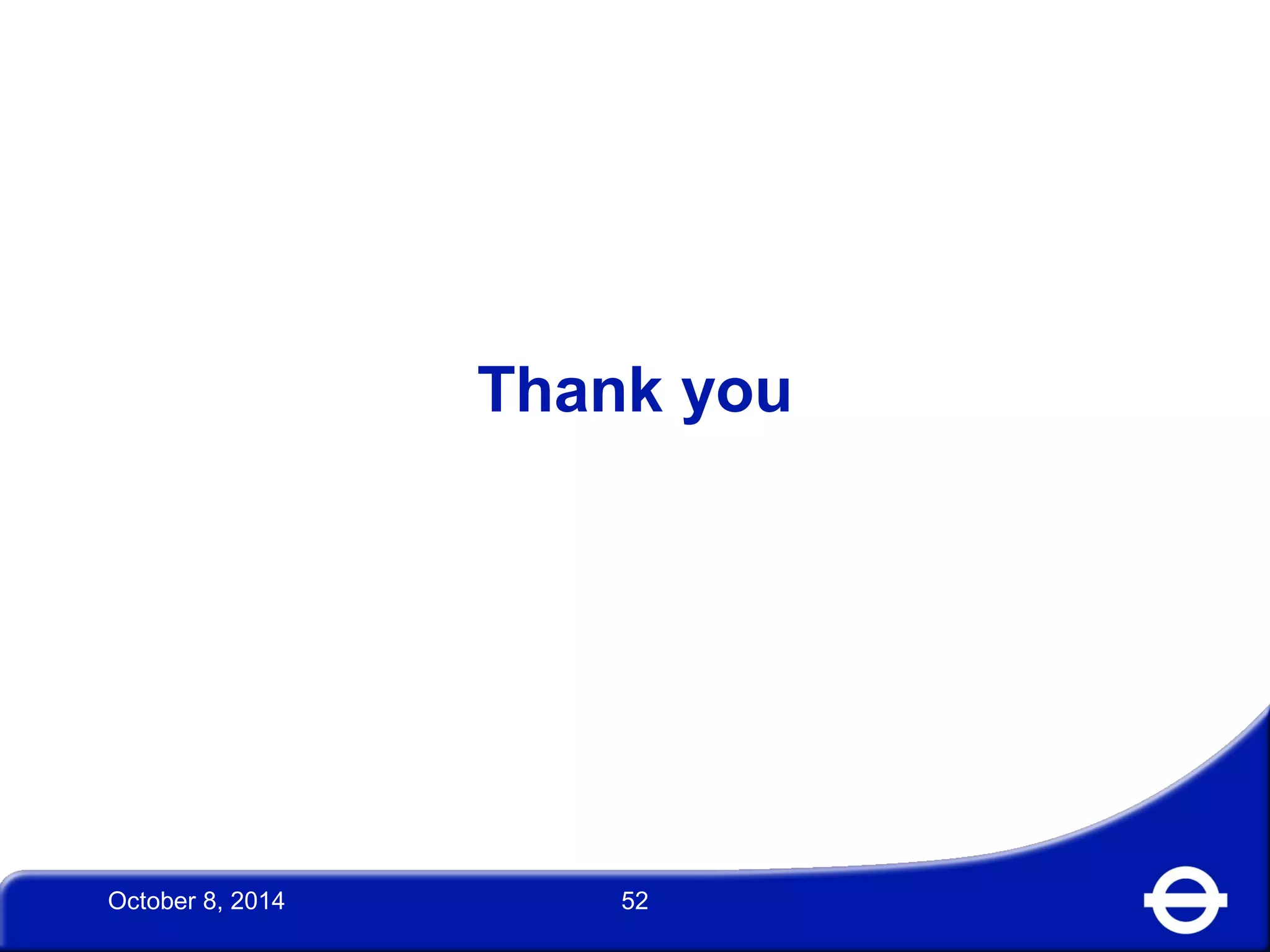 Thank you

October 8, 2014

52